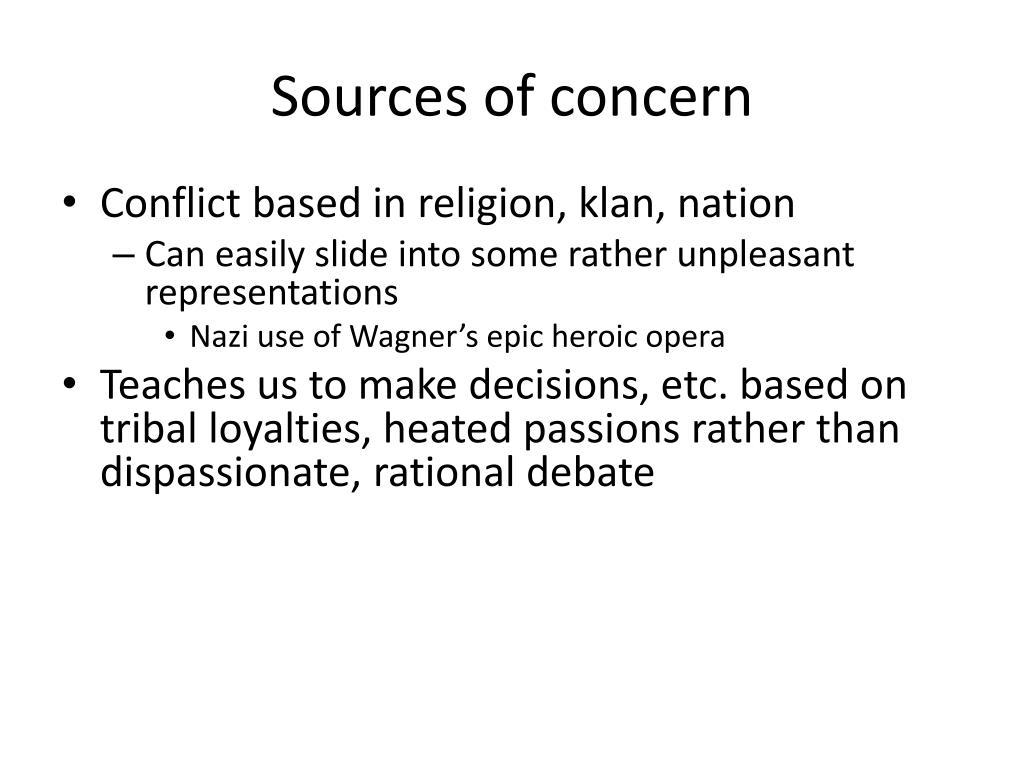 Sources of concern

• Conflict based in religion, klan, nation
– Can easily slide into some rather unpleasant representations
• Nazi use of Wagner's epic heroic opera
• Teaches us to make decisions, etc. based on tribal loyalties, heated passions rather than dispassionate, rational debate